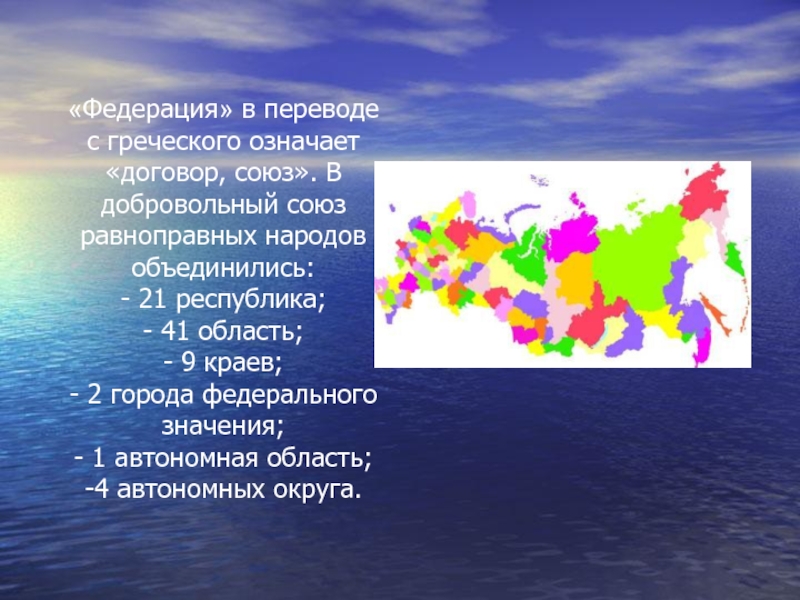 «Федерация» в переводе с греческого означает «договор, союз». В добровольный союз равноправных народов объединились:
- 21 республика;
- 41 область;
- 9 краев;
- 2 города федерального значения;
- 1 автономная область;
-4 автономных округа.